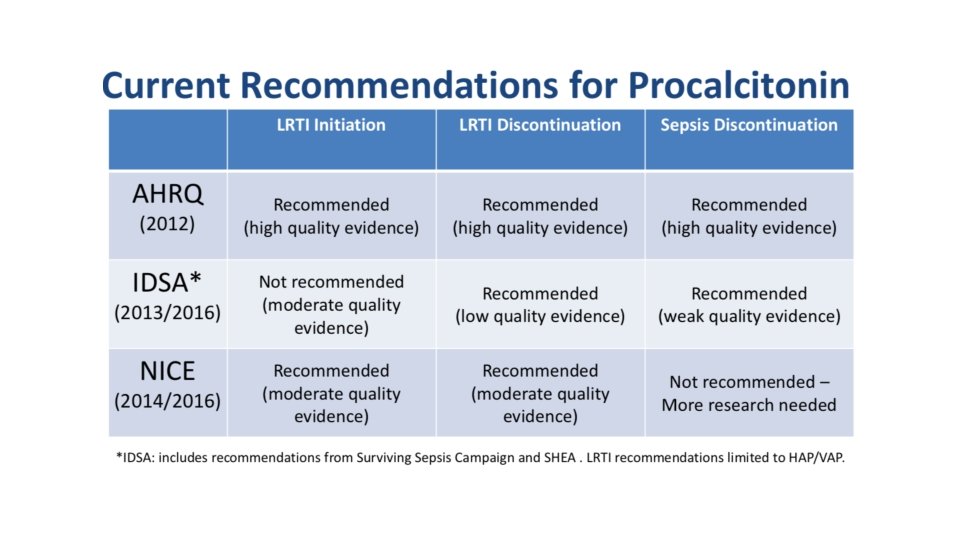 Current Recommendations for Procalcitonin

| | LRTI Initiation | LRTI Discontinuation | Sepsis Discontinuation |
|---|---|---|---|
| AHRQ (2012) | Recommended (high quality evidence) | Recommended (high quality evidence) | Recommended (high quality evidence) |
| IDSA* (2013/2016) | Not recommended (moderate quality evidence) | Recommended (low quality evidence) | Recommended (weak quality evidence) |
| NICE (2014/2016) | Recommended (moderate quality evidence) | Recommended (moderate quality evidence) | Not recommended – More research needed |

*IDSA: includes recommendations from Surviving Sepsis Campaign and SHEA . LRTI recommendations limited to HAP/VAP.